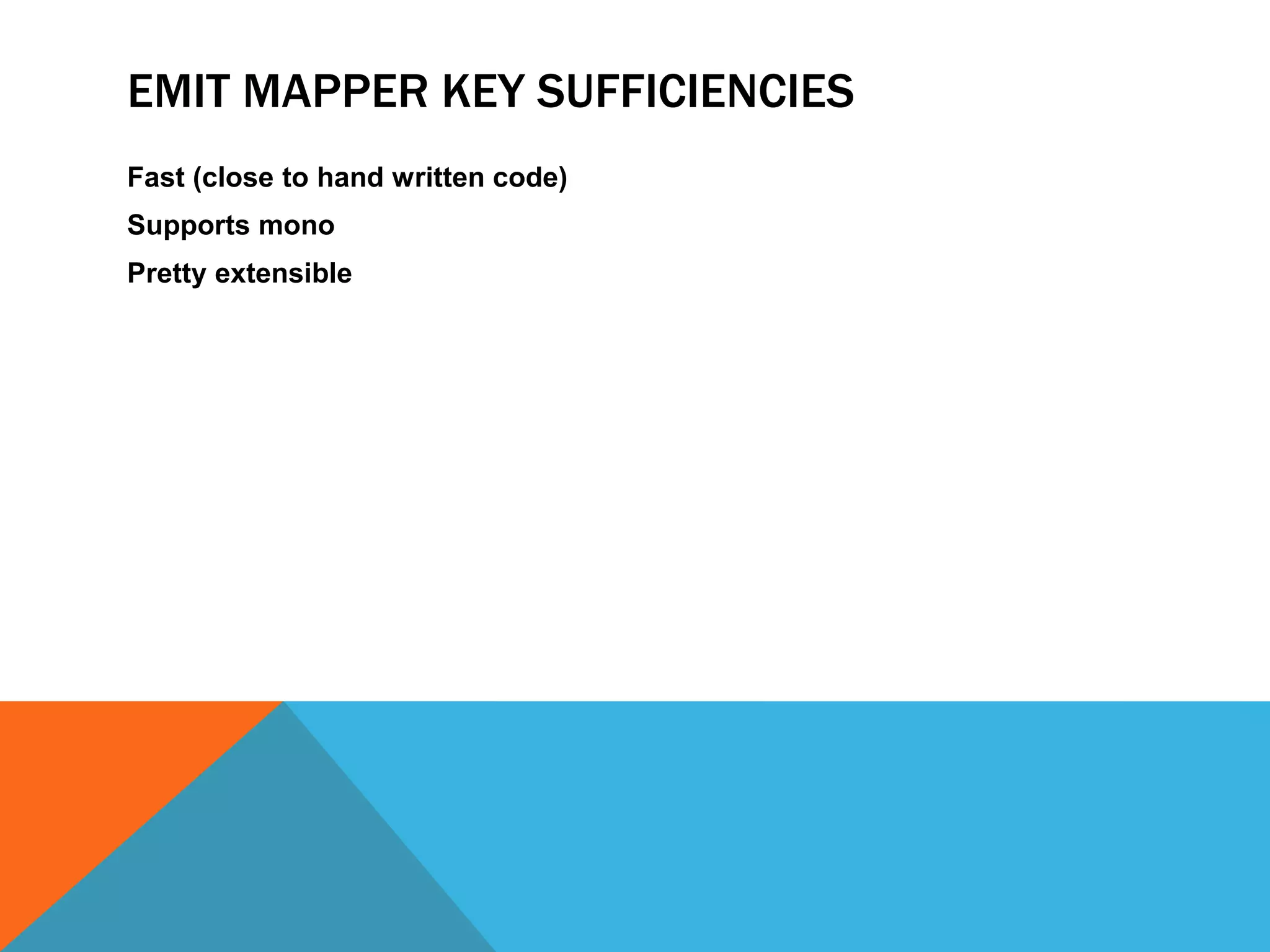 EMIT MAPPER KEY SUFFICIENCIES

Fast (close to hand written code)

Supports mono

Pretty extensible